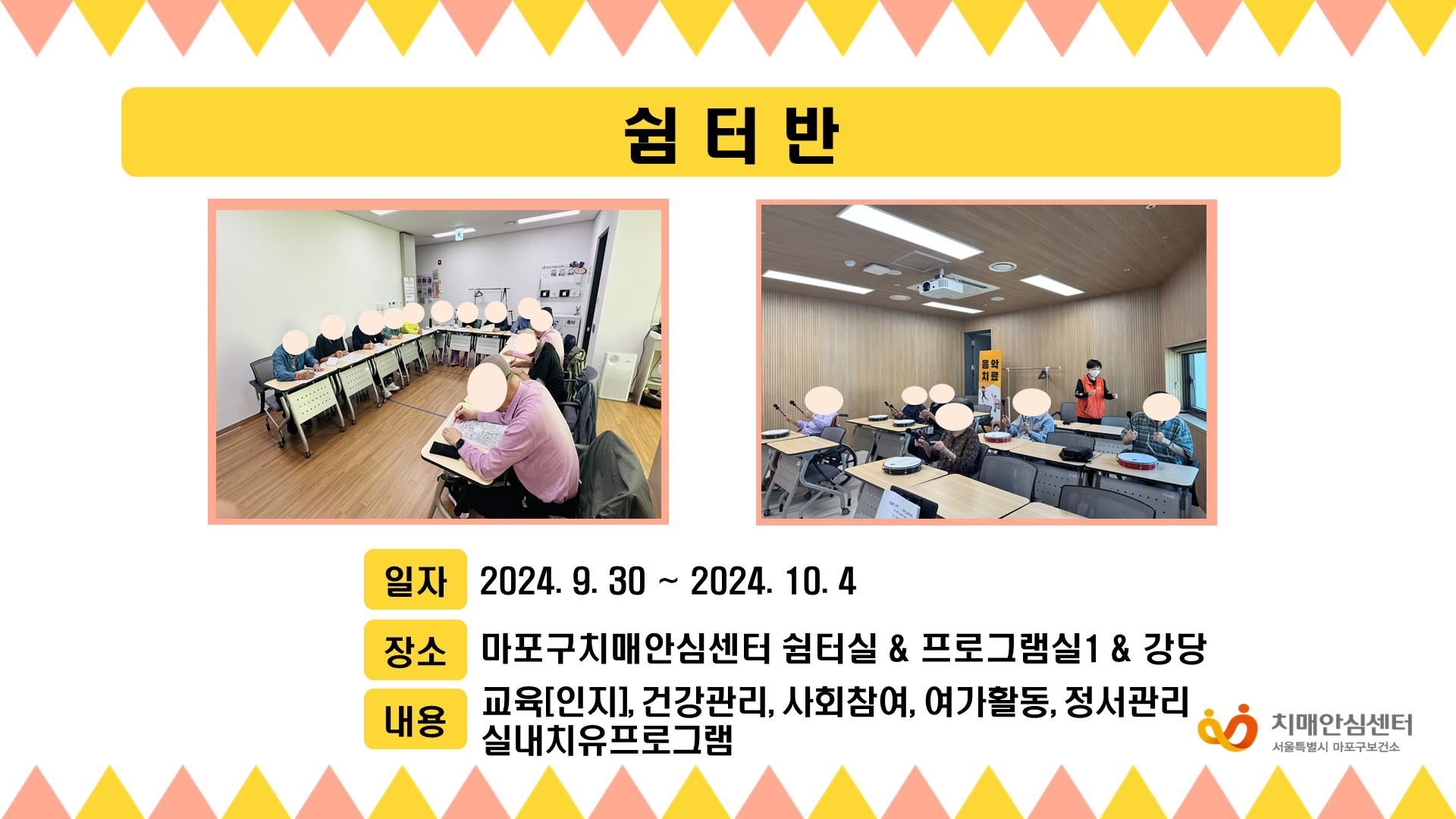 쉼 터 반

음악치료

일자 2024. 9. 30 ~ 2024. 10. 4

장소 마포구치매안심센터 쉼터실 & 프로그램실1 & 강당

내용 교육[인지], 건강관리, 사회참여, 여가활동, 정서관리 실내치유프로그램

치매안심센터
서울특별시 마포구보건소